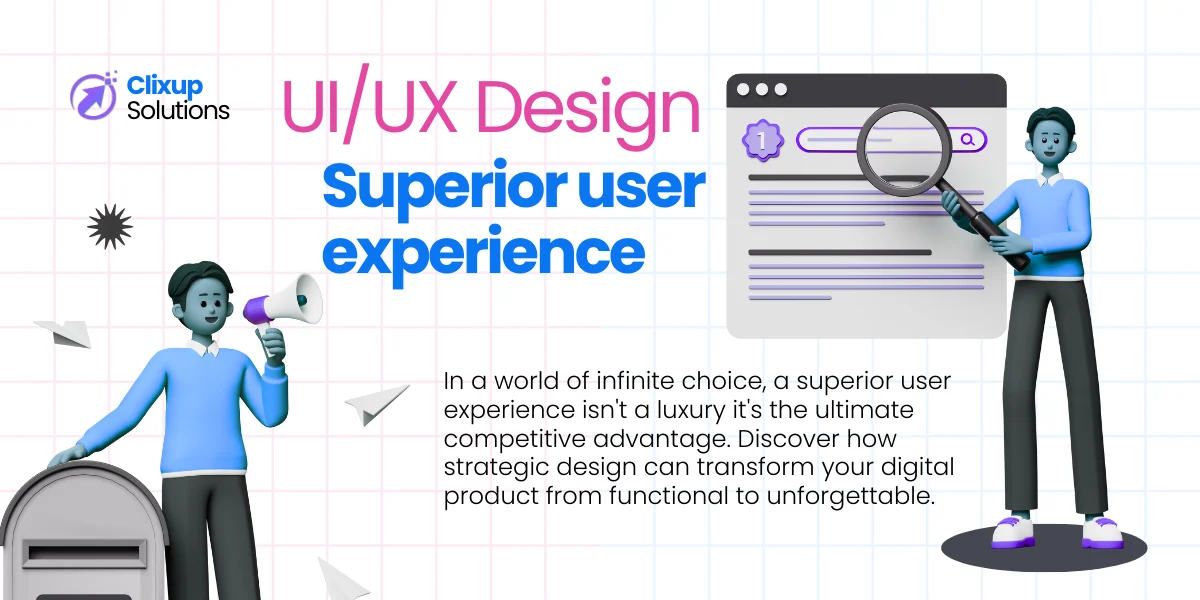 Clixup Solutions

UI/UX Design

Superior user experience

1

In a world of infinite choice, a superior user experience isn't a luxury it's the ultimate competitive advantage. Discover how strategic design can transform your digital product from functional to unforgettable.